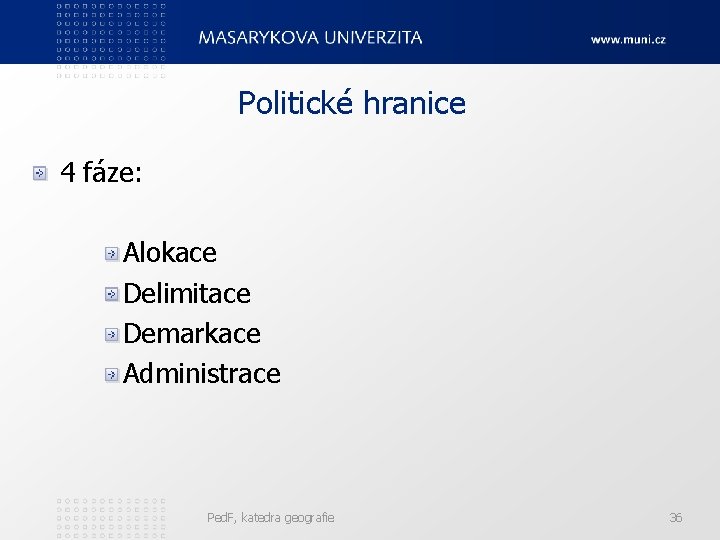 MASARYKOVA UNIVERZITA
www.muni.cz

Politické hranice

4 fáze:

Alokace
Delimitace
Demarkace
Administrace

PedF, katedra geografie
36